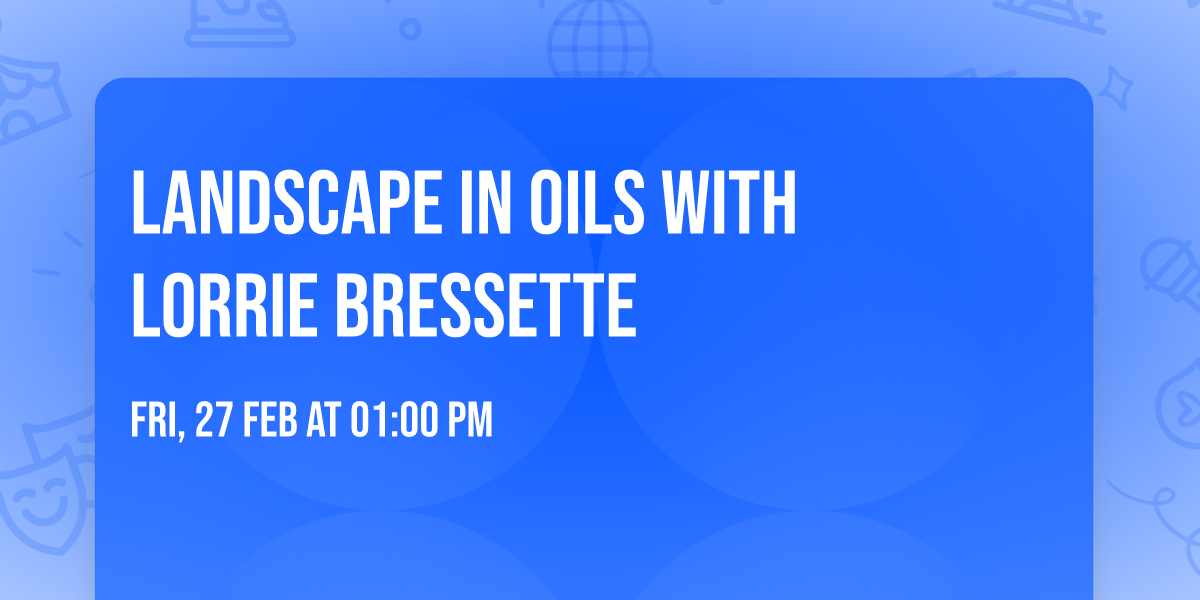 LANDSCAPE IN OILS WITH LORRIE BRESSETTE

FRI, 27 FEB AT 01:00 PM